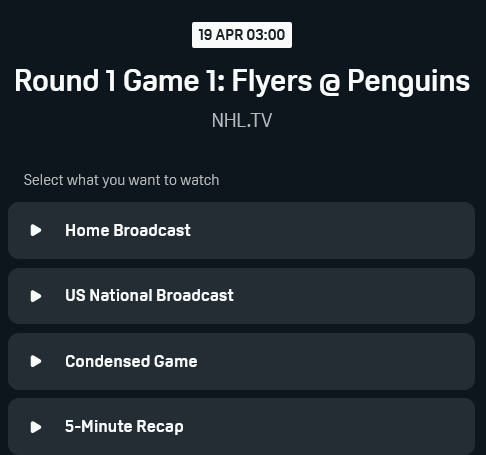 19 APR 03:00

Round 1 Game 1: Flyers @ Penguins

NHL.TV

Select what you want to watch

Home Broadcast

US National Broadcast

Condensed Game

5-Minute Recap